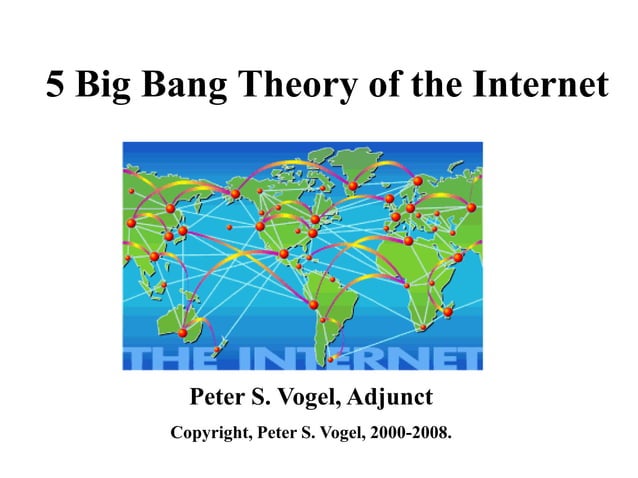 5 Big Bang Theory of the Internet

THE INTERNET

Peter S. Vogel, Adjunct

Copyright, Peter S. Vogel, 2000-2008.